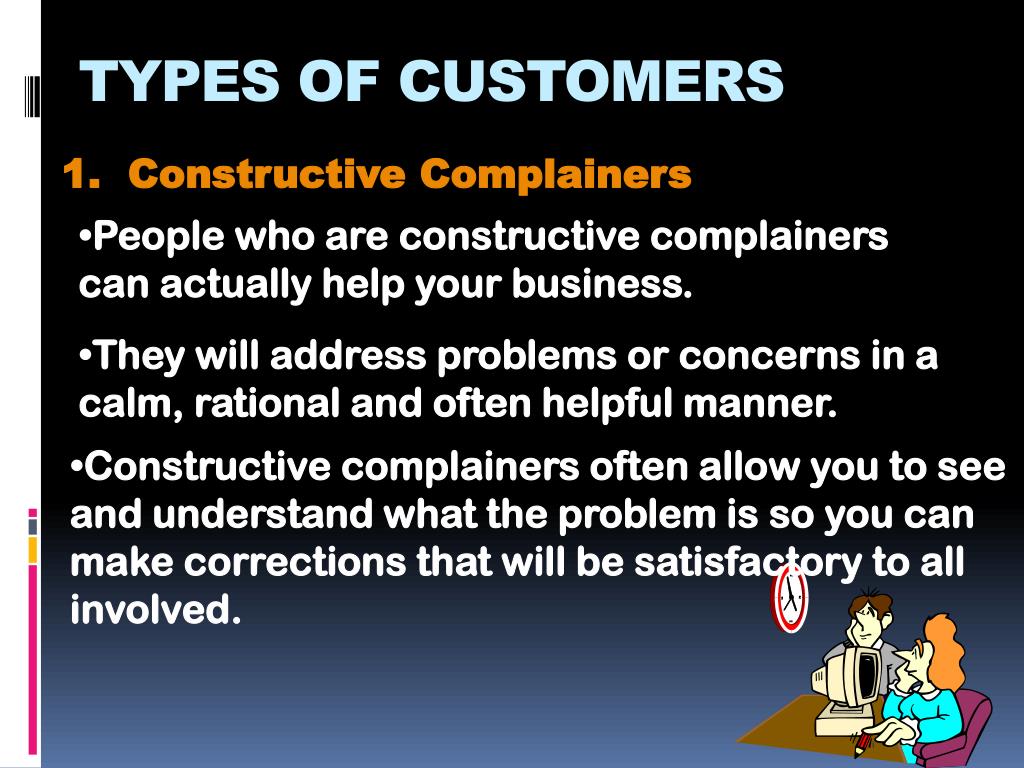 TYPES OF CUSTOMERS

1. Constructive Complainers

•People who are constructive complainers can actually help your business.

•They will address problems or concerns in a calm, rational and often helpful manner.

•Constructive complainers often allow you to see and understand what the problem is so you can make corrections that will be satisfactory to all involved.